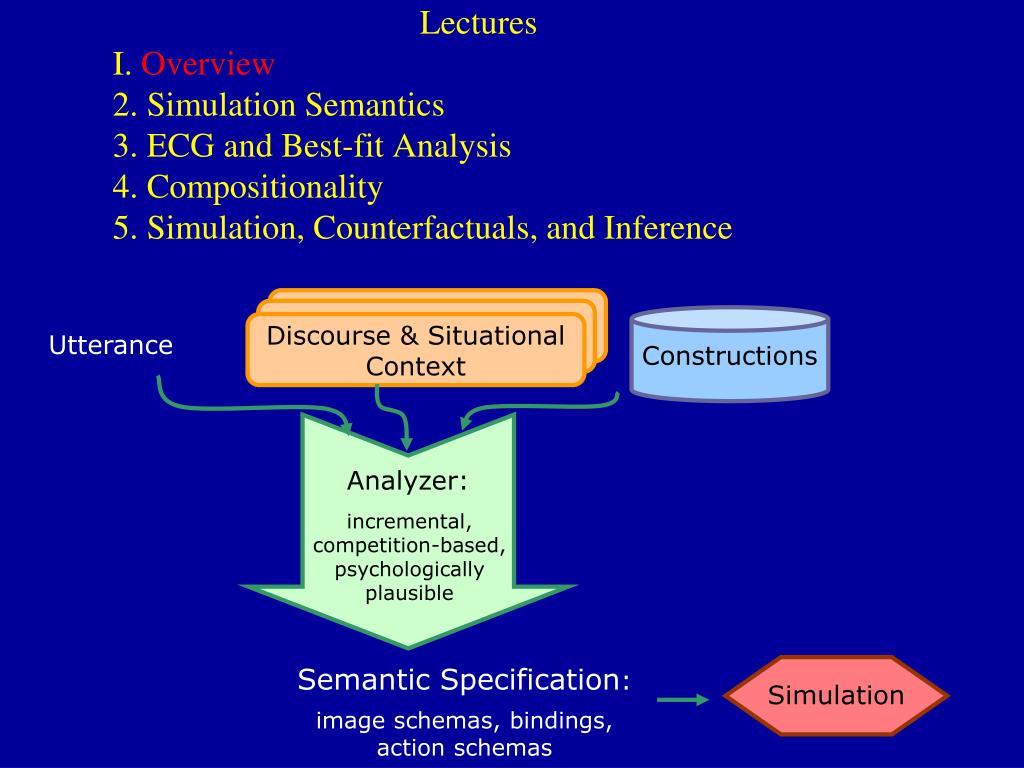 Lectures

I. Overview
2. Simulation Semantics
3. ECG and Best-fit Analysis
4. Compositionality
5. Simulation, Counterfactuals, and Inference

Utterance

Discourse & Situational Context

Constructions

Analyzer:

incremental, competition-based, psychologically plausible

Semantic Specification:

image schemas, bindings, action schemas

Simulation